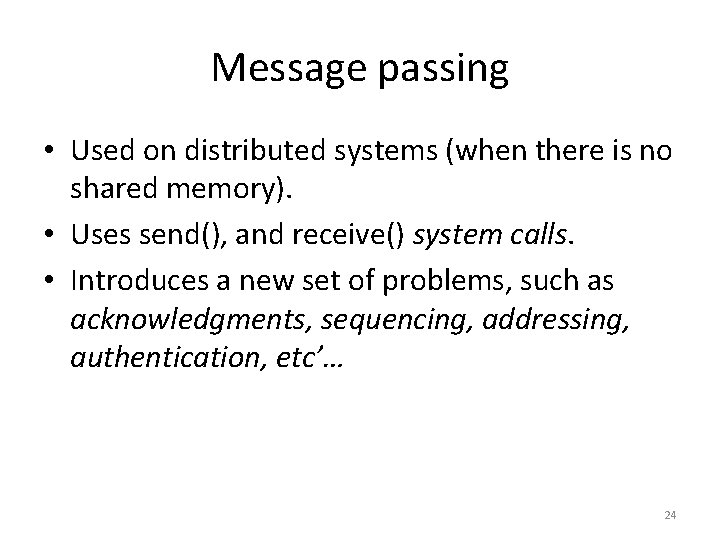 Message passing

• Used on distributed systems (when there is no shared memory).

• Uses send(), and receive() system calls.

• Introduces a new set of problems, such as acknowledgments, sequencing, addressing, authentication, etc'…

24